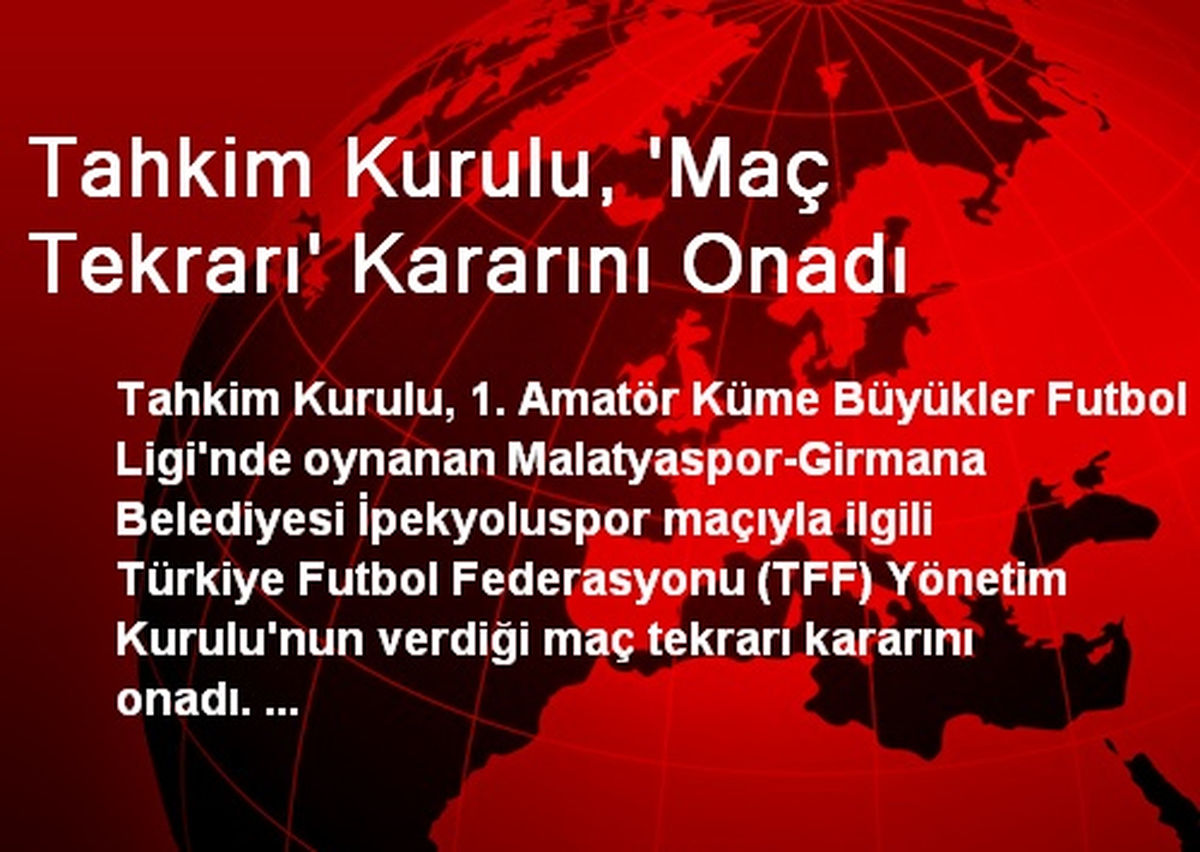 Tahkim Kurulu, 'Maç Tekrarı' Kararını Onadı

Tahkim Kurulu, 1. Amatör Küme Büyükler Futbol Ligi'nde oynanan Malatyaspor-Girmana Belediyesi İpekyoluspor maçıyla ilgili Türkiye Futbol Federasyonu (TFF) Yönetim Kurulu'nun verdiği maç tekrarı kararını onadı. ...